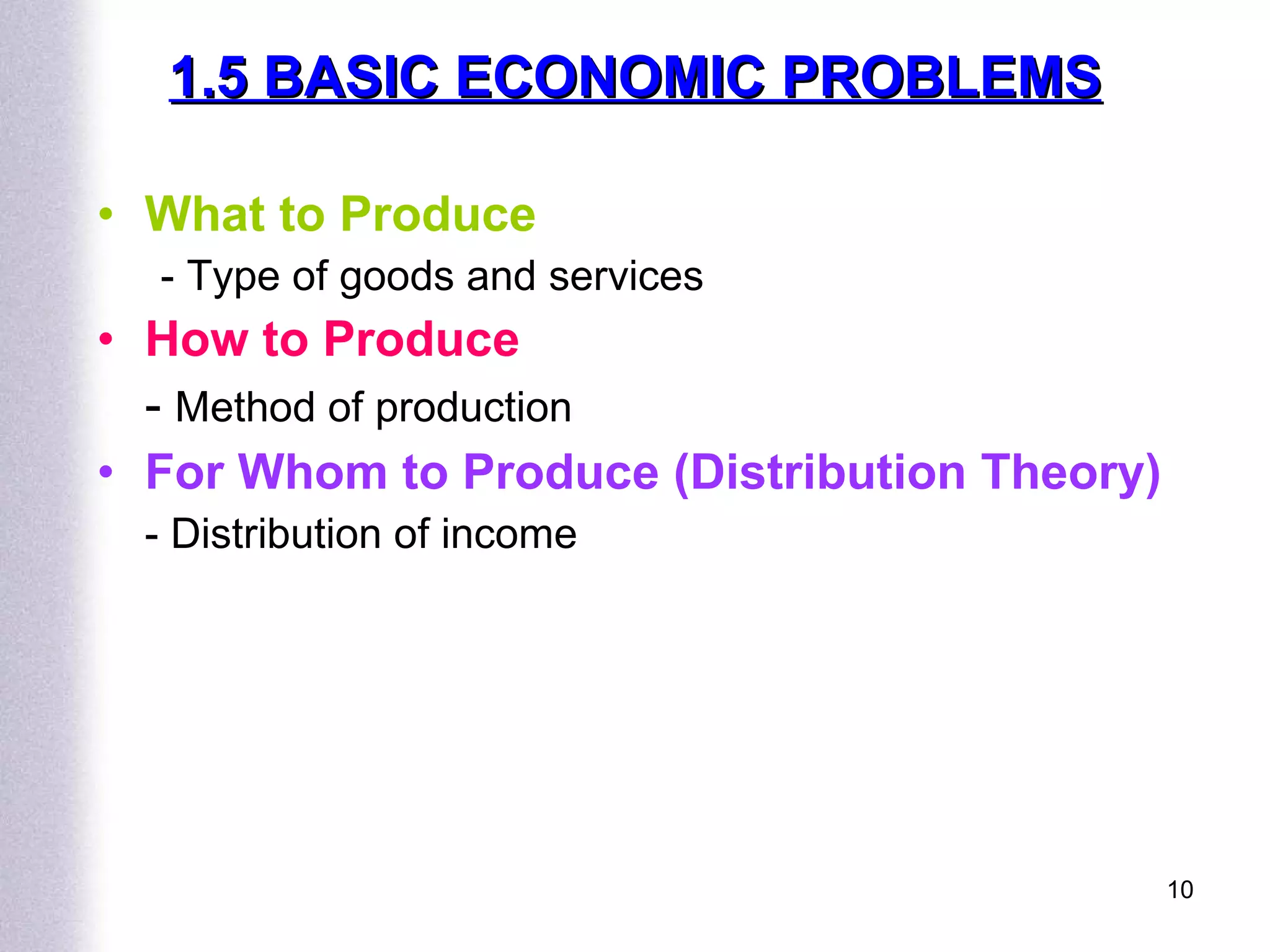 1.5 BASIC ECONOMIC PROBLEMS

• What to Produce
- Type of goods and services
• How to Produce
- Method of production
• For Whom to Produce (Distribution Theory)
- Distribution of income

10